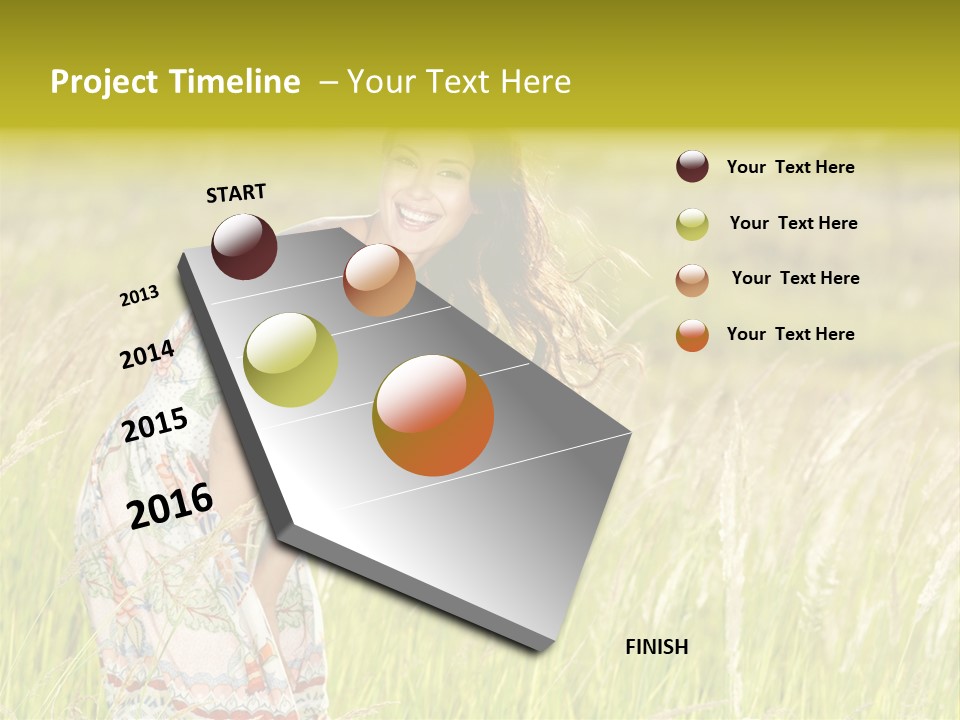 Project Timeline – Your Text Here

START

2013

2014

2015

2016

FINISH

Your Text Here

Your Text Here

Your Text Here

Your Text Here